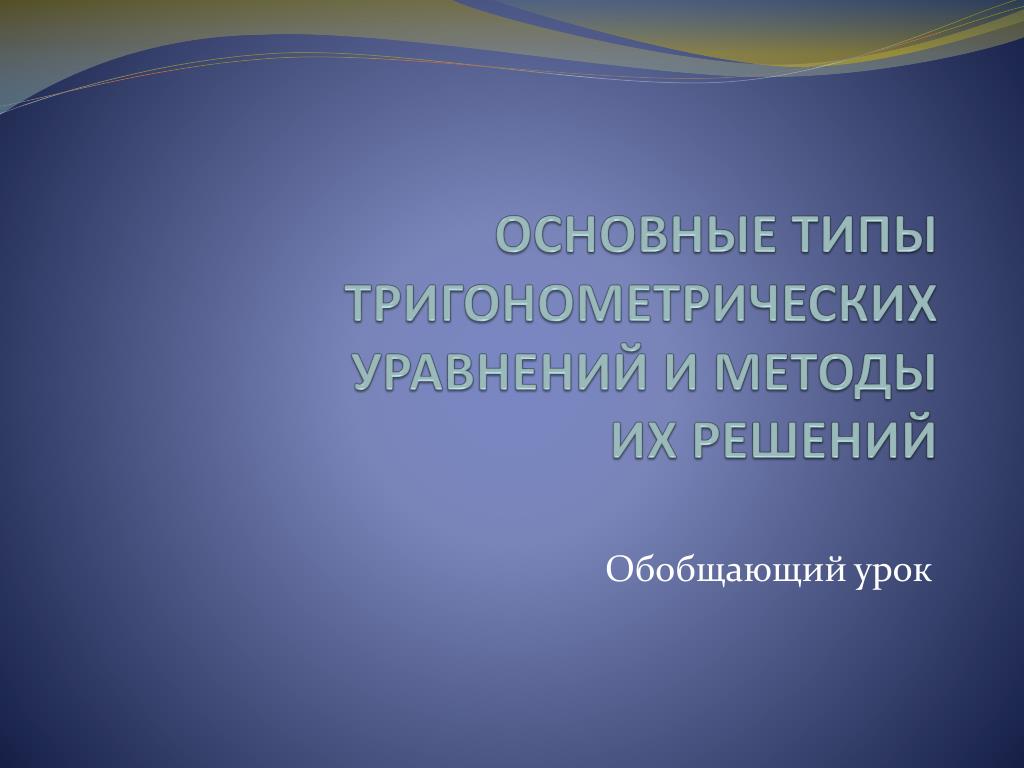 ОСНОВНЫЕ ТИПЫ ТРИГОНОМЕТРИЧЕСКИХ УРАВНЕНИЙ И МЕТОДЫ ИХ РЕШЕНИЙ

Обобщающий урок